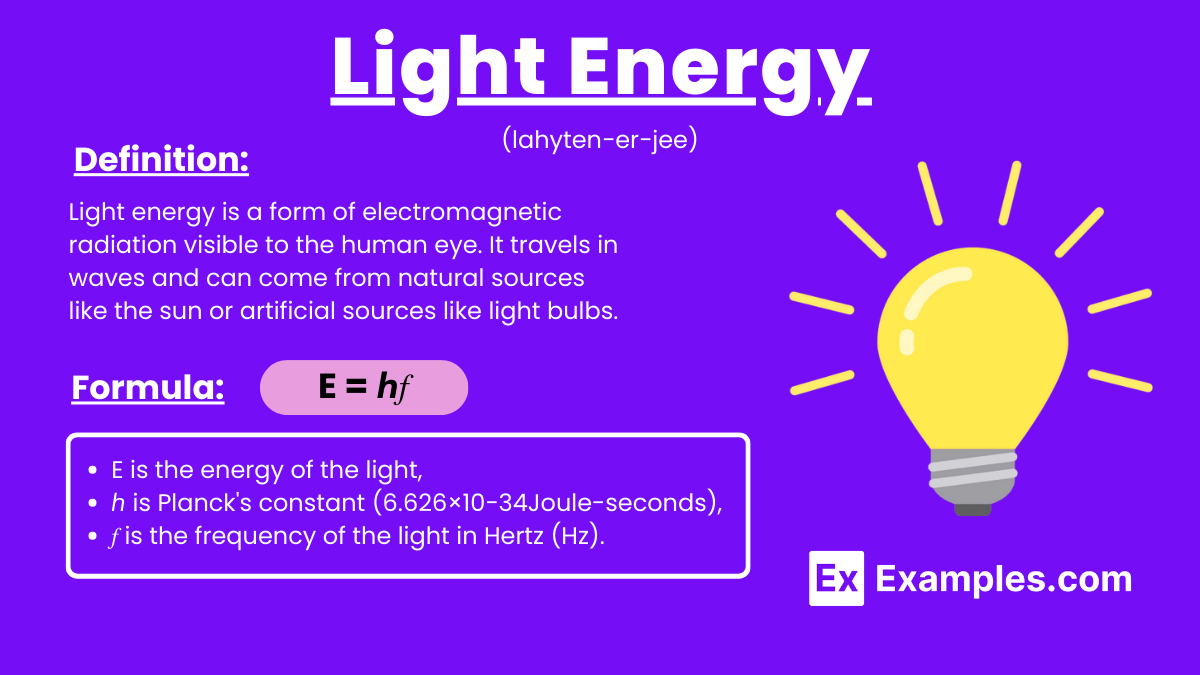 Light Energy

(lahyten-er-jee)

Definition:

Light energy is a form of electromagnetic radiation visible to the human eye. It travels in waves and can come from natural sources like the sun or artificial sources like light bulbs.

Formula: $E = hf$

- E is the energy of the light,
- $h$ is Planck's constant (6.626×10-34Joule-seconds),
- $f$ is the frequency of the light in Hertz (Hz).

Ex Examples.com